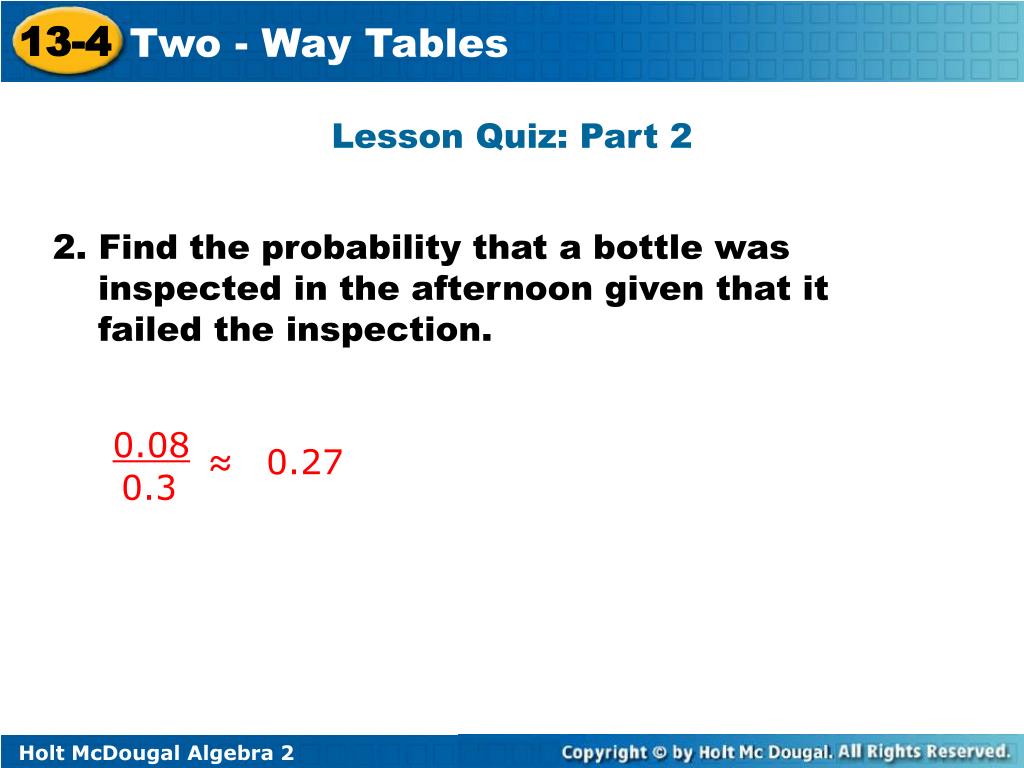 13-4 Two - Way Tables

Lesson Quiz: Part 2

2. Find the probability that a bottle was inspected in the afternoon given that it failed the inspection.

$\frac{0.08}{0.3} \approx 0.27$

Holt McDougal Algebra 2

Copyright © by Holt Mc Dougal. All Rights Reserved.